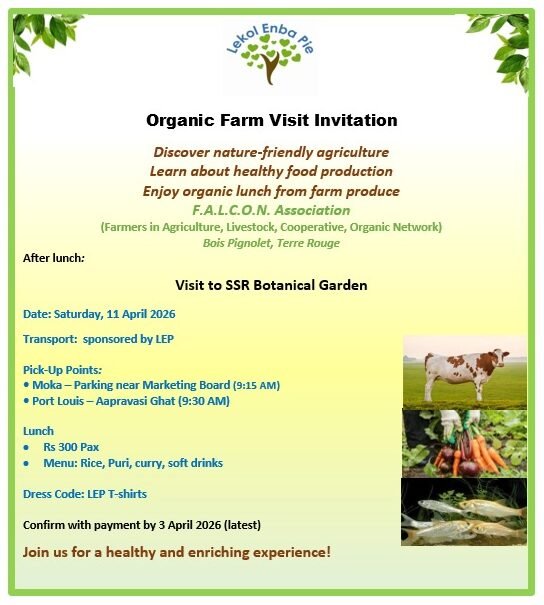 Lekol Enba Pie

Organic Farm Visit Invitation

Discover nature-friendly agriculture
Learn about healthy food production
Enjoy organic lunch from farm produce
F.A.L.C.O.N. Association
(Farmers in Agriculture, Livestock, Cooperative, Organic Network)
Bois Pignolet, Terre Rouge

After lunch:

Visit to SSR Botanical Garden

Date: Saturday, 11 April 2026

Transport: sponsored by LEP

Pick-Up Points:
• Moka – Parking near Marketing Board (9:15 AM)
• Port Louis – Aapravasi Ghat (9:30 AM)

Lunch
• Rs 300 Pax
• Menu: Rice, Puri, curry, soft drinks

Dress Code: LEP T-shirts

Confirm with payment by 3 April 2026 (latest)

Join us for a healthy and enriching experience!